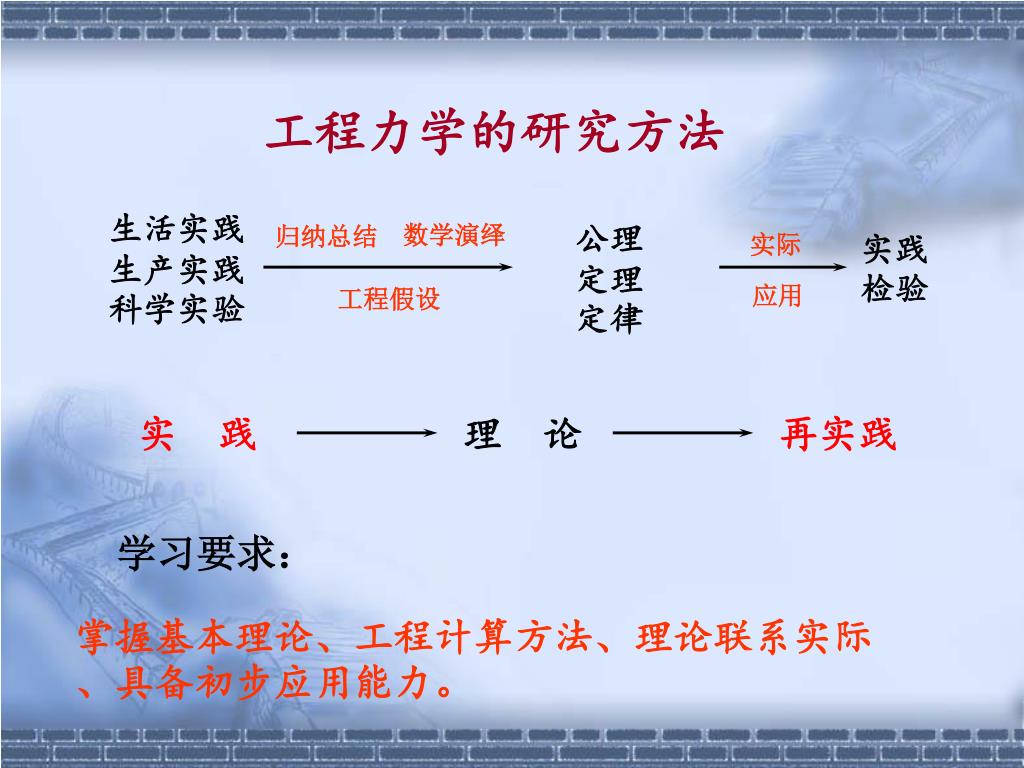 工程力学的研究方法

生活实践
生产实践
科学实验

归纳总结　数学演绎

工程假设

公理
定理
定律

实际

应用

实践
检验

实　践　理　论　再实践

学习要求：

掌握基本理论、工程计算方法、理论联系实际、具备初步应用能力。